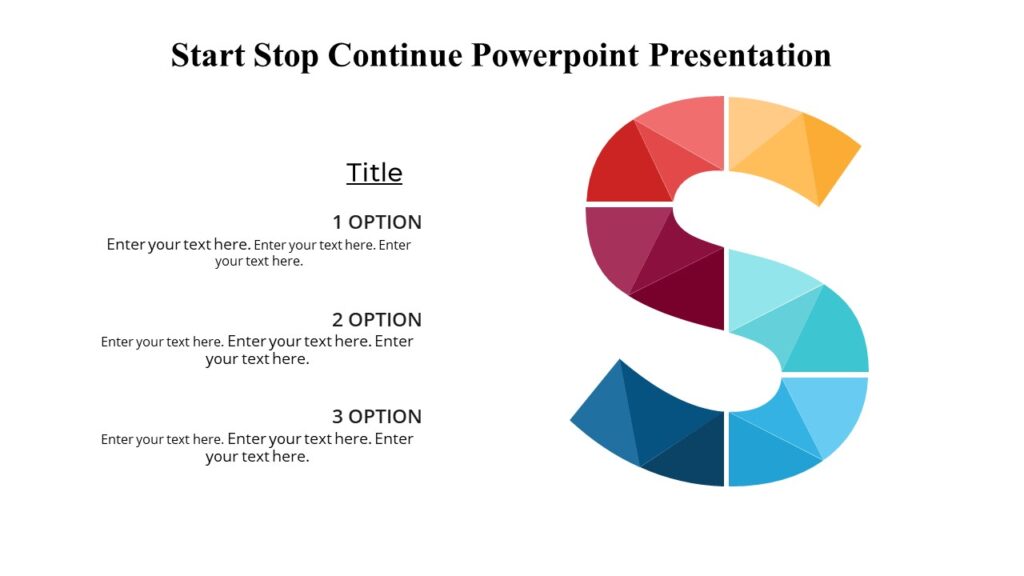 Start Stop Continue Powerpoint Presentation

Title

1 OPTION

Enter your text here. Enter your text here. Enter your text here.

2 OPTION

Enter your text here. Enter your text here. Enter your text here.

3 OPTION

Enter your text here. Enter your text here. Enter your text here.